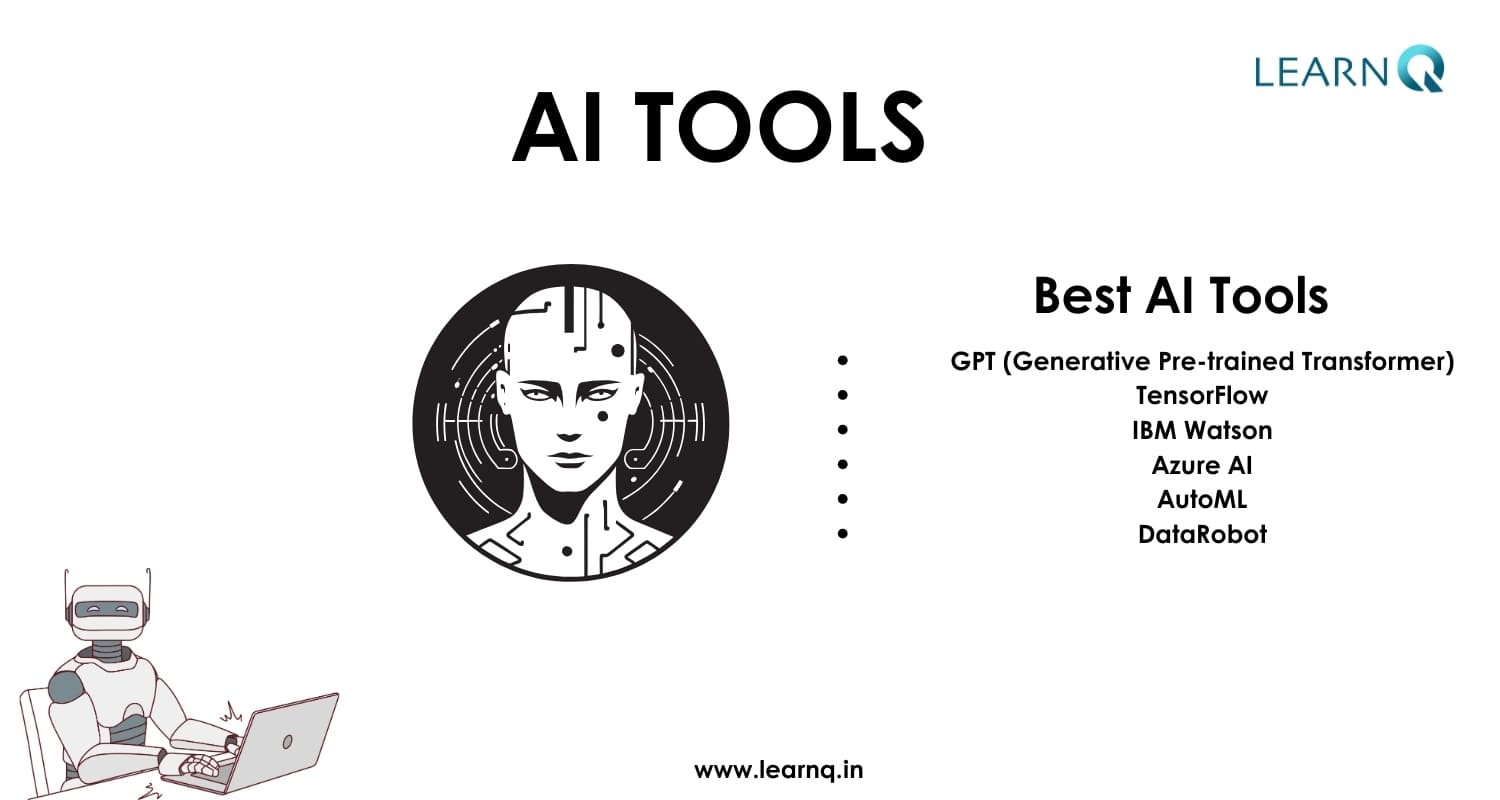 LEARNQ

AI TOOLS

Best AI Tools

- GPT (Generative Pre-trained Transformer)
- TensorFlow
- IBM Watson
- Azure AI
- AutoML
- DataRobot

www.learnq.in